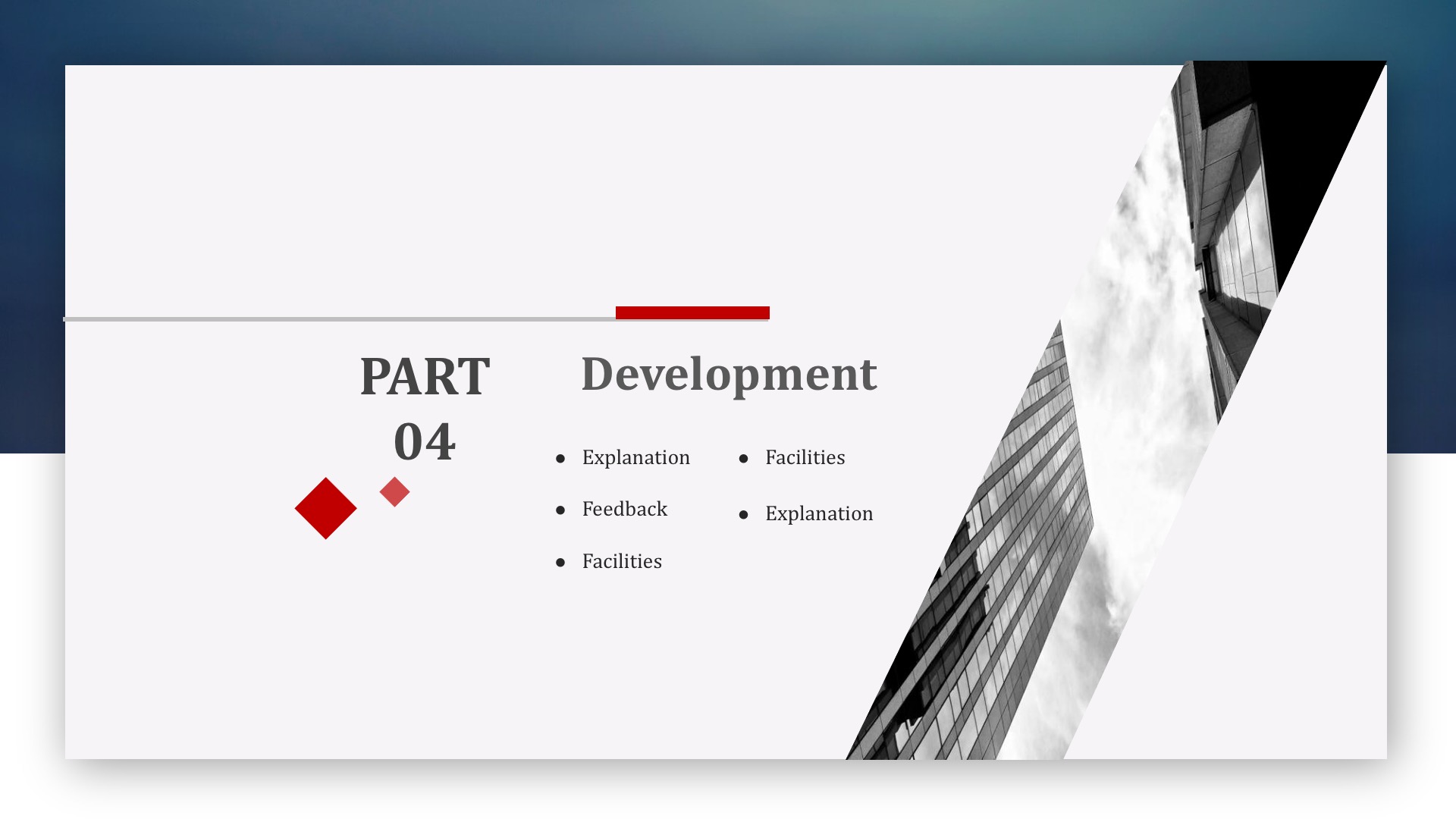 PART
04

Development

- Explanation
- Feedback
- Facilities

- Facilities
- Explanation